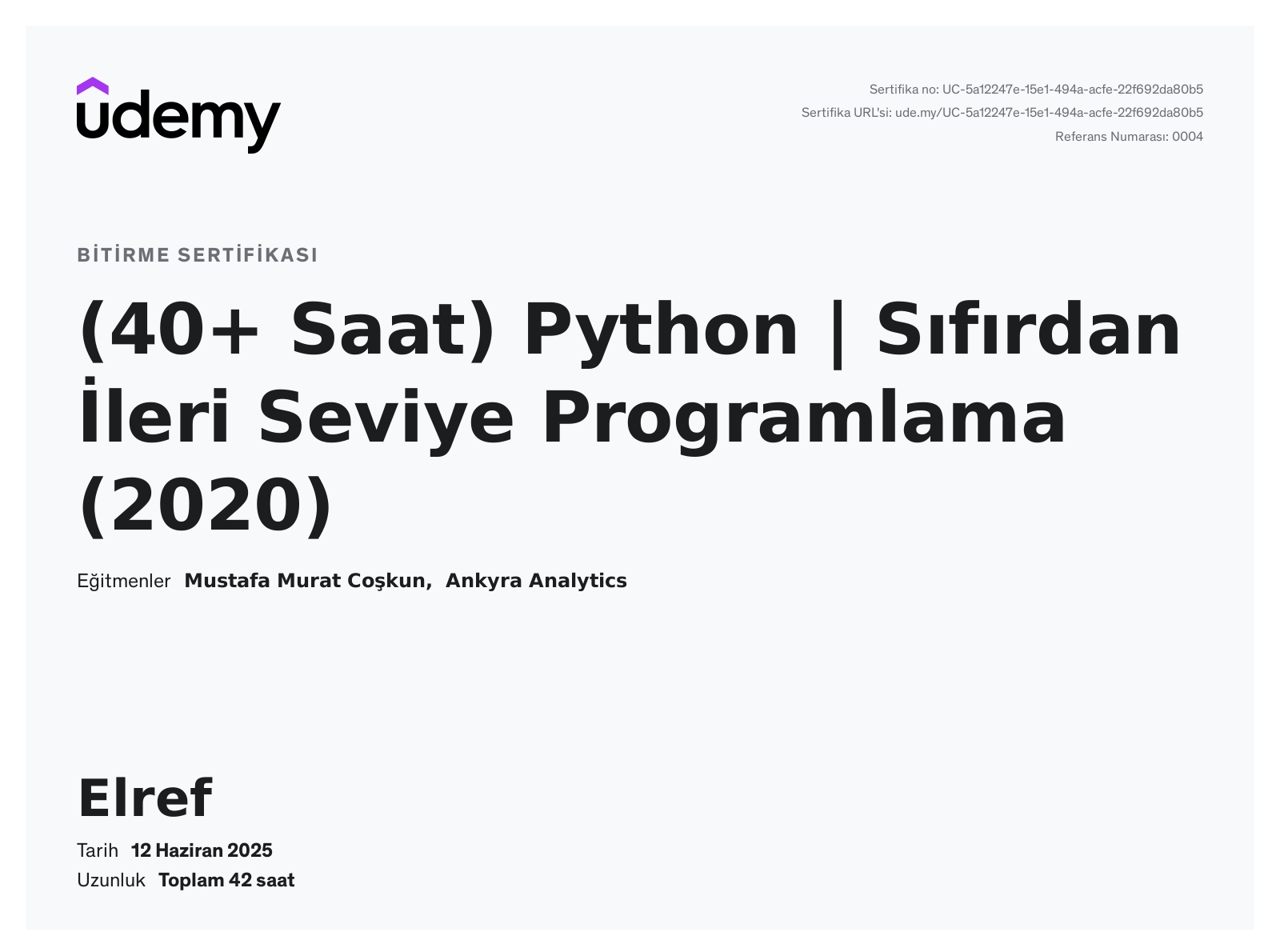 udemy

Sertifika no: UC-5a12247e-15e1-494a-acfe-22f692da80b5
Sertifika URL'si: ude.my/UC-5a12247e-15e1-494a-acfe-22f692da80b5
Referans Numarası: 0004

BİTİRME SERTİFİKASI

(40+ Saat) Python | Sıfırdan İleri Seviye Programlama (2020)

Eğitmenler Mustafa Murat Coşkun, Ankyra Analytics

Elref

Tarih 12 Haziran 2025
Uzunluk Toplam 42 saat